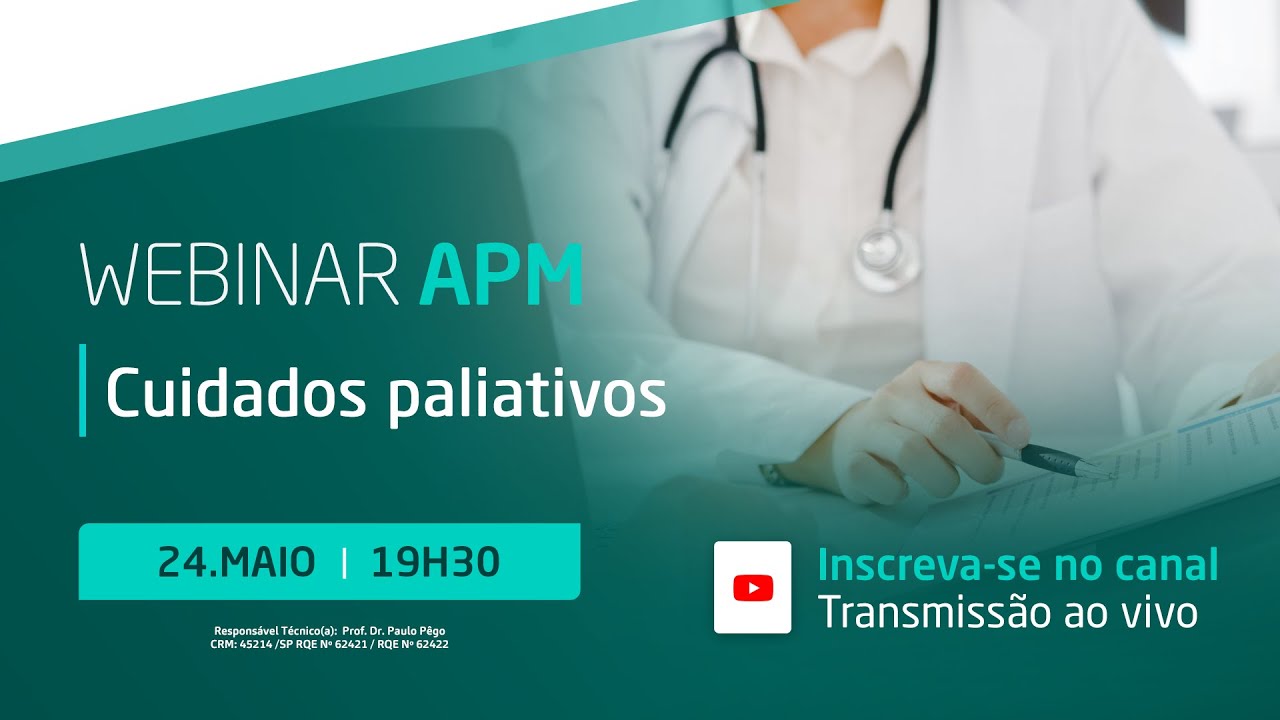 WEBINAR APM

Cuidados paliativos

24.MAIO | 19H30

Responsável Técnico(a): Prof. Dr. Paulo Pêgo
CRM: 45214 /SP RQE Nº 62421 / RQE Nº 62422

Inscreva-se no canal
Transmissão ao vivo